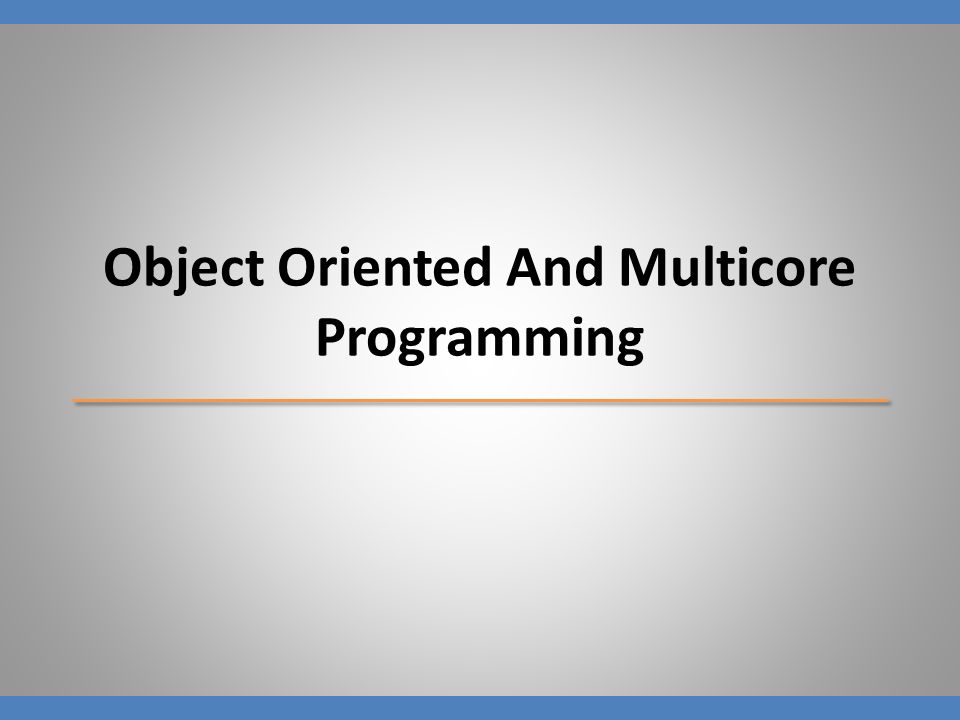 Object Oriented And Multicore Programming